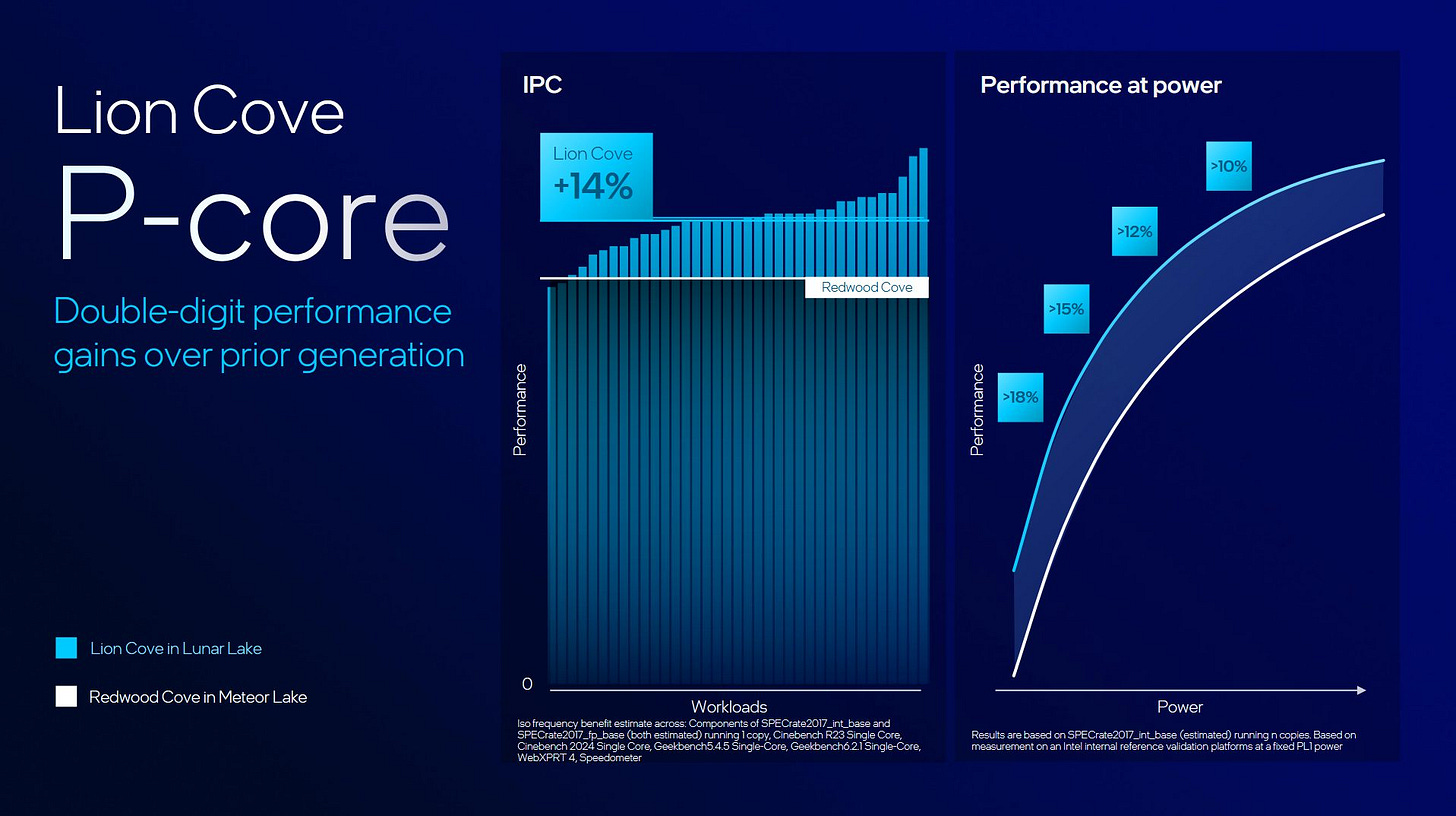 Lion Cove

P-core

Double-digit performance gains over prior generation

Lion Cove in Lunar Lake

Redwood Cove in Meteor Lake

IPC

Lion Cove
+14%

Redwood Cove

Performance

0

Workloads

Iso frequency benefit estimate across: Components of SPECrate2017_int_base and SPECrate2017_fp_base (both estimated) running 1 copy, Cinebench R23 Single Core, Cinebench 2024 Single Core, Geekbench5.4.5 Single-Core, Geekbench6.2.1 Single-Core, WebXPRT 4, Speedometer

Performance at power

>10%

>12%

>15%

>18%

Performance

Power

Results are based on SPECrate2017_int_base (estimated) running n copies. Based on measurement on an Intel internal reference validation platforms at a fixed PL1 power